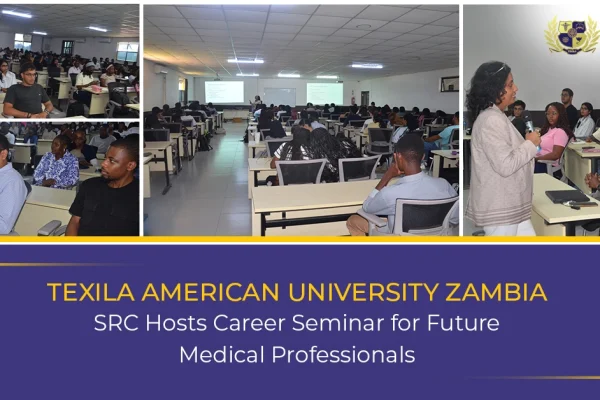 TEXILA AMERICAN UNIVERSITY ZAMBIA
SRC Hosts Career Seminar for Future Medical Professionals